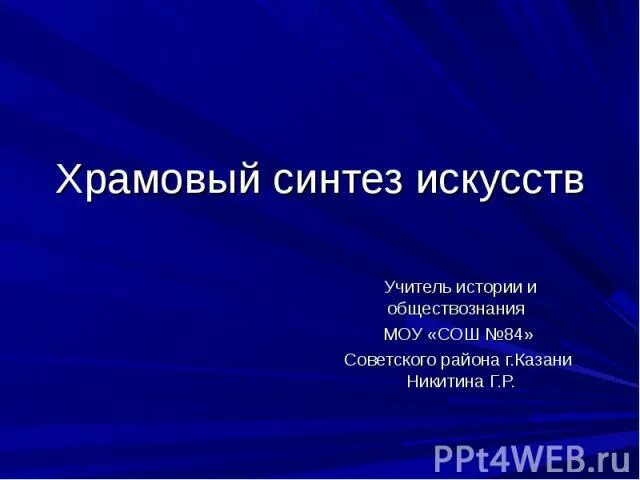 Храмовый синтез искусств

Учитель истории и обществознания
МОУ «СОШ №84»
Советского района г.Казани
Никитина Г.Р.

PPt4WEB.ru